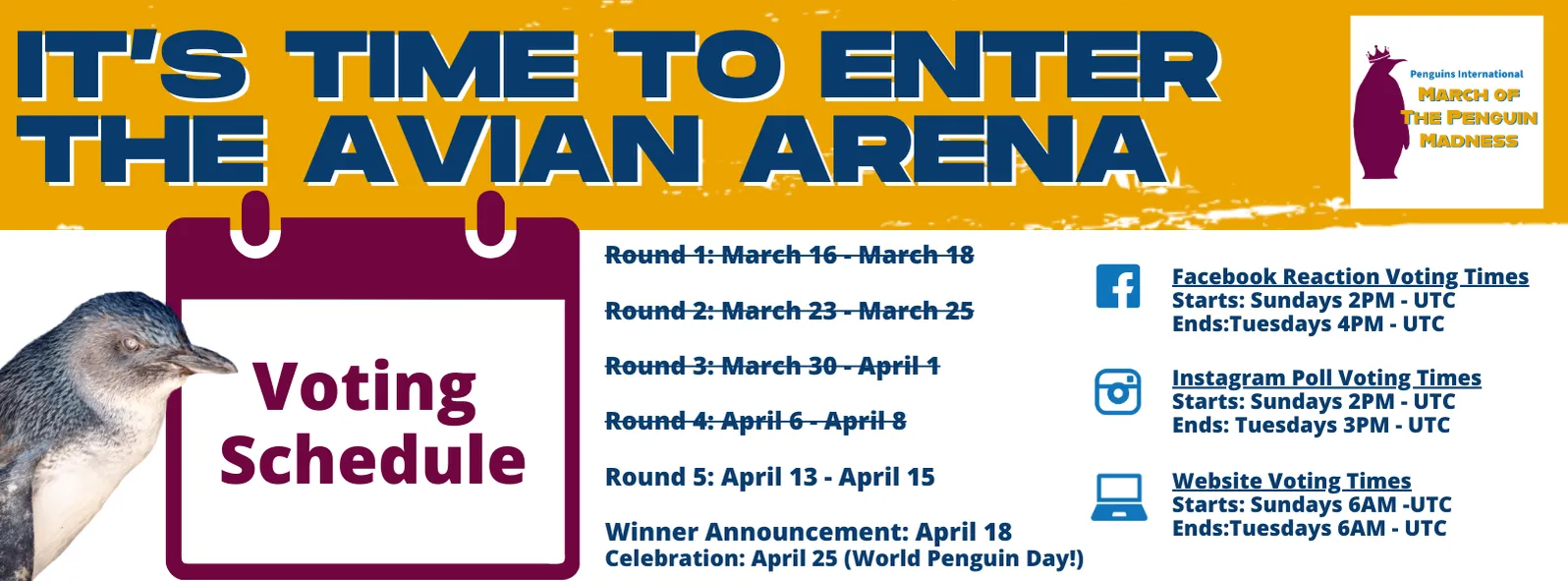 IT'S TIME TO ENTER THE AVIAN ARENA

Penguins International
MARCH OF THE PENGUIN MADNESS

Voting Schedule

~~Round 1: March 16 - March 18~~

~~Round 2: March 23 - March 25~~

~~Round 3: March 30 - April 1~~

~~Round 4: April 6 - April 8~~

Round 5: April 13 - April 15

Winner Announcement: April 18
Celebration: April 25 (World Penguin Day!)

Facebook Reaction Voting Times
Starts: Sundays 2PM - UTC
Ends:Tuesdays 4PM - UTC

Instagram Poll Voting Times
Starts: Sundays 2PM - UTC
Ends: Tuesdays 3PM - UTC

Website Voting Times
Starts: Sundays 6AM -UTC
Ends:Tuesdays 6AM - UTC